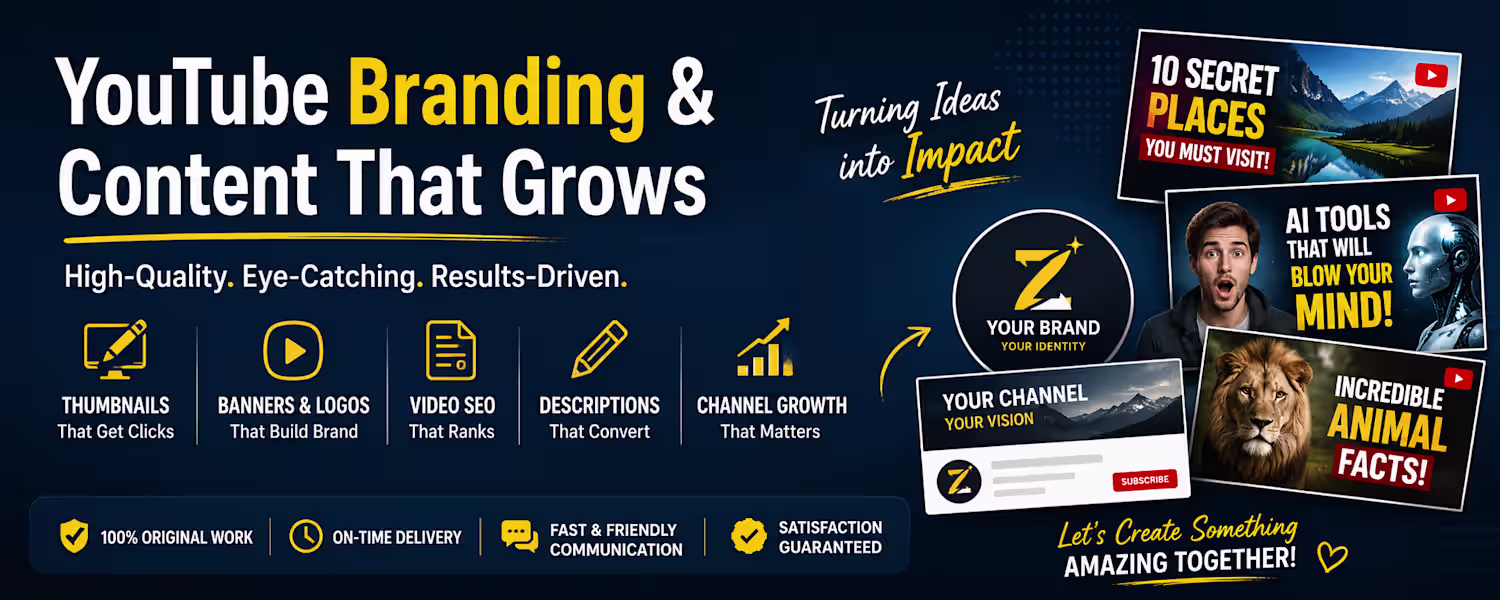 YouTube Branding & Content That Grows

High-Quality. Eye-Catching. Results-Driven.

THUMBNAILS
That Get Clicks

BANNERS & LOGOS
That Build Brand

VIDEO SEO
That Ranks

DESCRIPTIONS
That Convert

CHANNEL GROWTH
That Matters

100% ORIGINAL WORK

ON-TIME DELIVERY

FAST & FRIENDLY COMMUNICATION

SATISFACTION GUARANTEED

Turning Ideas into Impact

Z
YOUR BRAND
YOUR IDENTITY

YOUR CHANNEL
YOUR VISION

Z

SUBSCRIBE

10 SECRET PLACES YOU MUST VISIT!

AI TOOLS THAT WILL BLOW YOUR MIND!

INCREDIBLE ANIMAL FACTS!

Let's Create Something AMAZING TOGETHER!